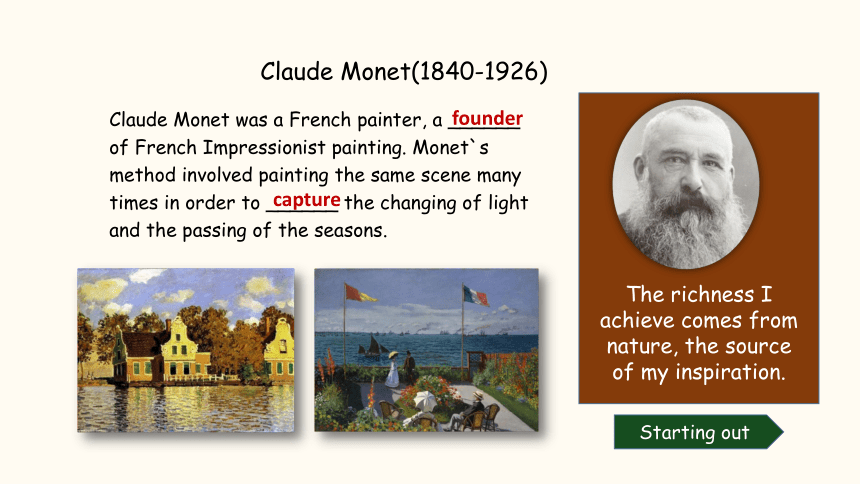 Claude Monet(1840-1926)

Claude Monet was a French painter, a founder of French Impressionist painting. Monet`s method involved painting the same scene many times in order to capture the changing of light and the passing of the seasons.

The richness I achieve comes from nature, the source of my inspiration.

Starting out